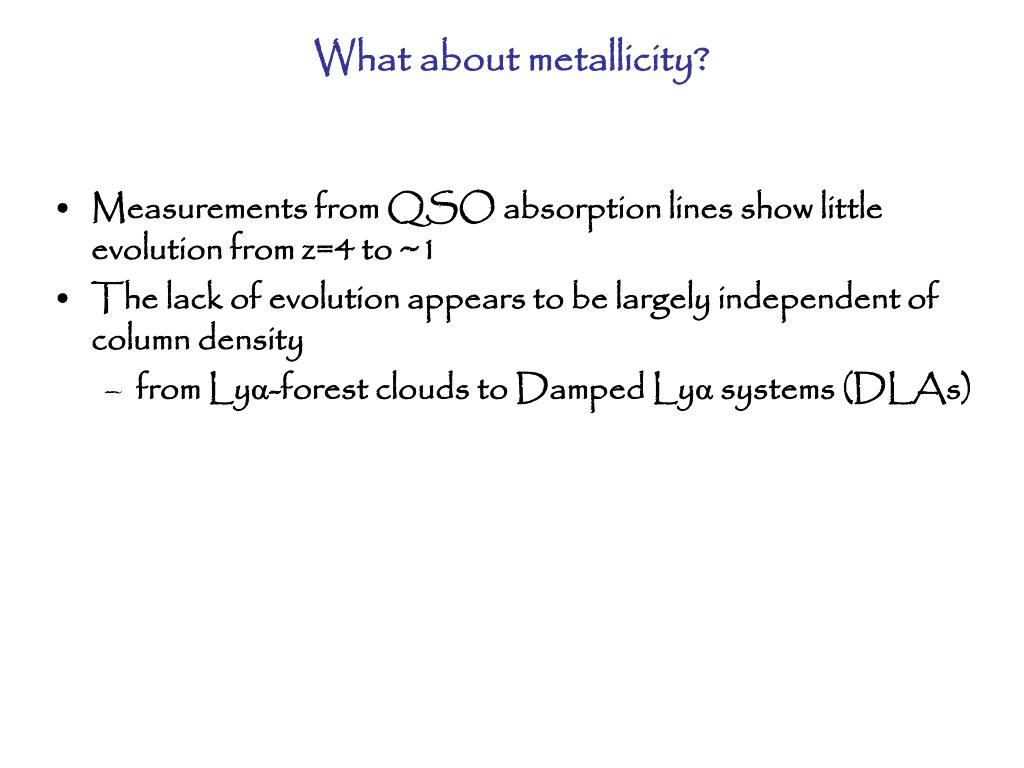 What about metallicity?

• Measurements from QSO absorption lines show little evolution from z=4 to ~1
• The lack of evolution appears to be largely independent of column density
  – from Lyα-forest clouds to Damped Lyα systems (DLAs)